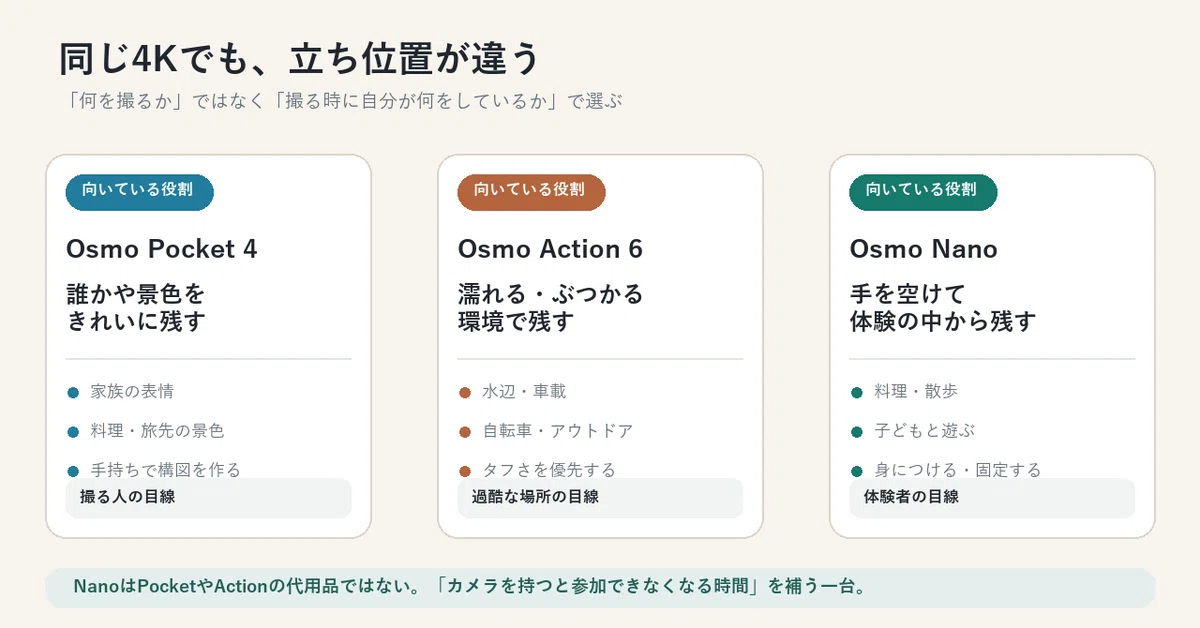 同じ4Kでも、立ち位置が違う

「何を撮るか」ではなく「撮る時に自分が何をしているか」で選ぶ

向いている役割

Osmo Pocket 4

誰かや景色を
きれいに残す

家族の表情

料理・旅先の景色

手持ちで構図を作る

撮る人の目線

向いている役割

Osmo Action 6

濡れる・ぶつかる
環境で残す

水辺・車載

自転車・アウトドア

タフさを優先する

過酷な場所の目線

向いている役割

Osmo Nano

手を空けて
体験の中から残す

料理・散歩

子どもと遊ぶ

身につける・固定する

体験者の目線

NanoはPocketやActionの代用品ではない。「カメラを持つと参加できなくなる時間」を補う一台。